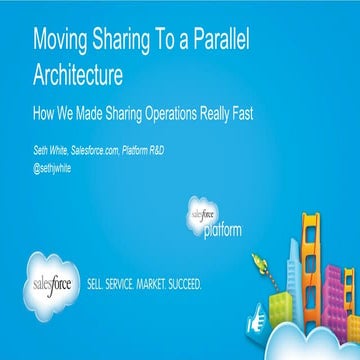 Moving Sharing To a Parallel Architecture

How We Made Sharing Operations Really Fast

Seth White, Salesforce.com, Platform R&D
@sethjwhite

salesforce platform

salesforce

SELL. SERVICE. MARKET. SUCCEED.